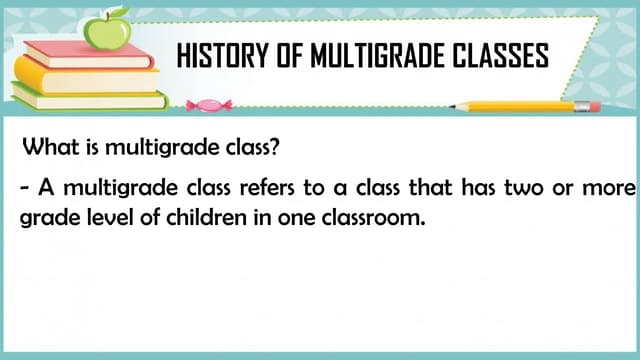 HISTORY OF MULTIGRADE CLASSES

What is multigrade class?

- A multigrade class refers to a class that has two or more grade level of children in one classroom.